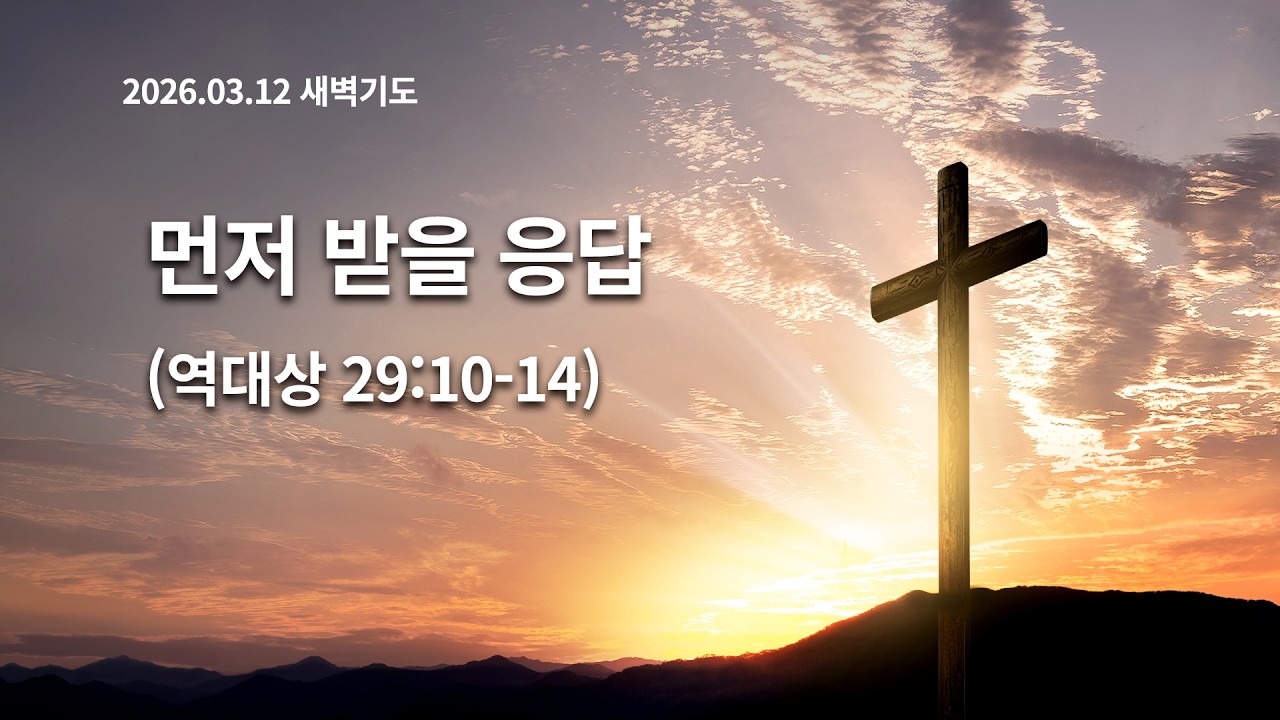 2026.03.12 새벽기도

먼저 받을 응답

(역대상 29:10-14)